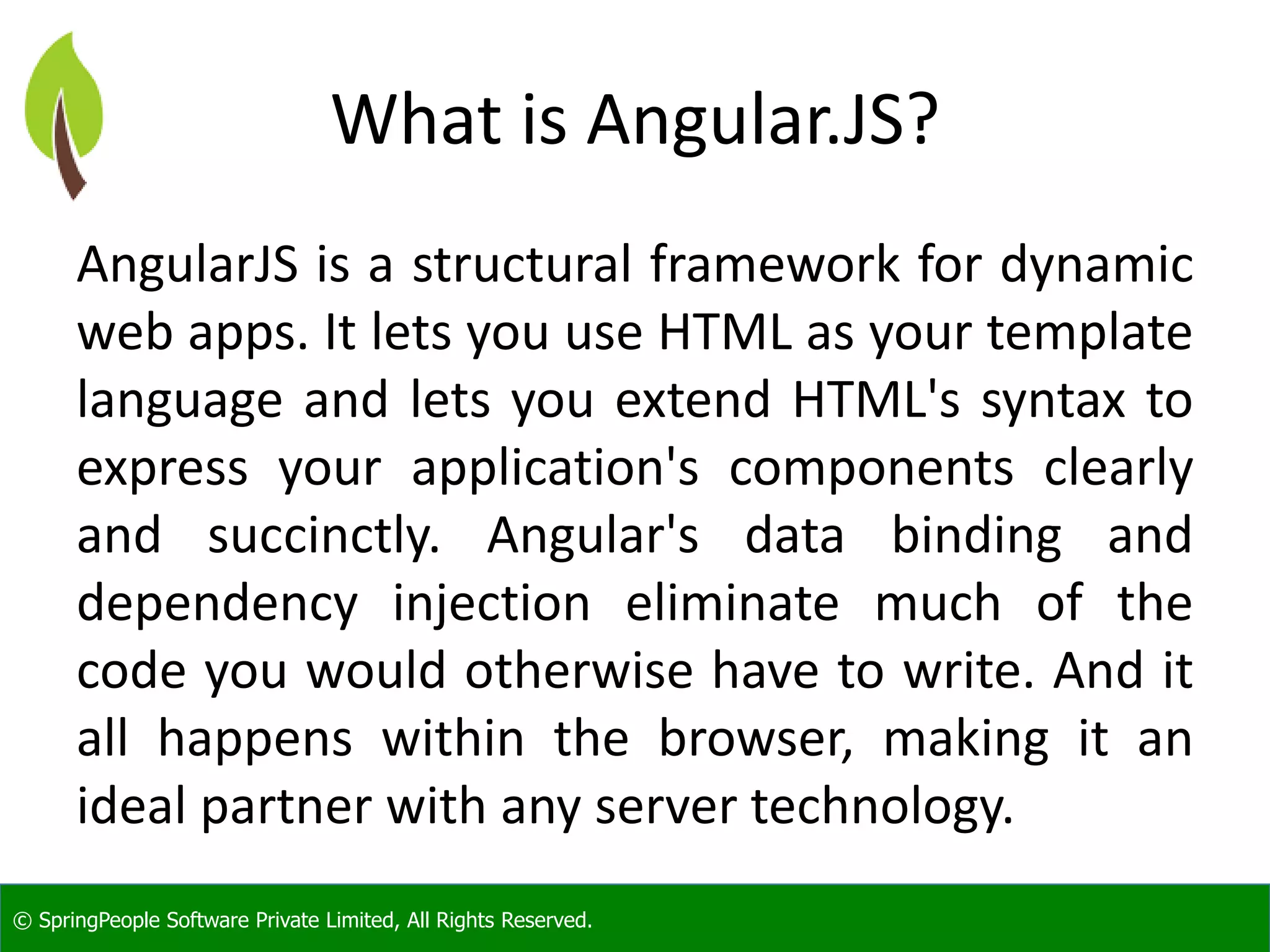 What is Angular.JS?

AngularJS is a structural framework for dynamic web apps. It lets you use HTML as your template language and lets you extend HTML's syntax to express your application's components clearly and succinctly. Angular's data binding and dependency injection eliminate much of the code you would otherwise have to write. And it all happens within the browser, making it an ideal partner with any server technology.

© SpringPeople Software Private Limited, All Rights Reserved.